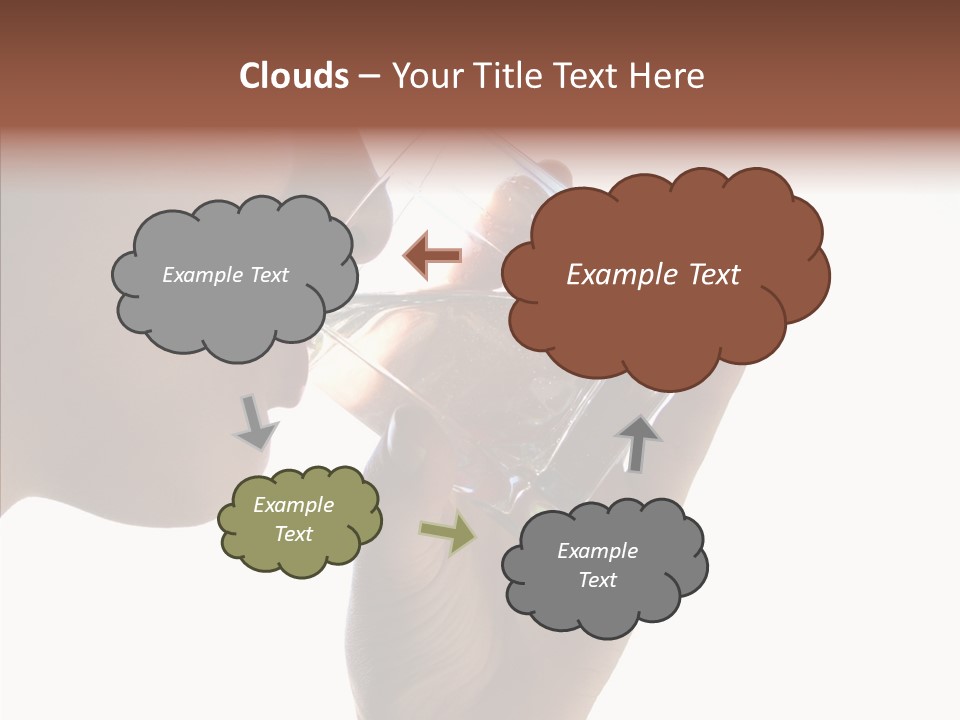 Clouds – Your Title Text Here

Example Text

Example Text

Example Text

Example Text